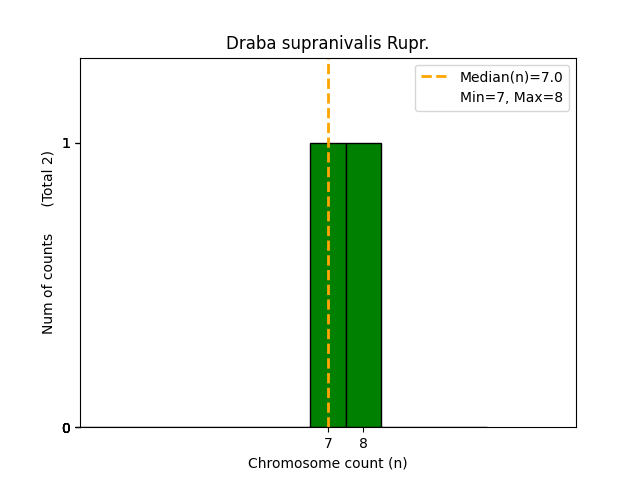 Draba supranivalis Rupr.

Median(n)=7.0
Min=7, Max=8

Num of counts (Total 2)

1
0

7 8
Chromosome count (n)